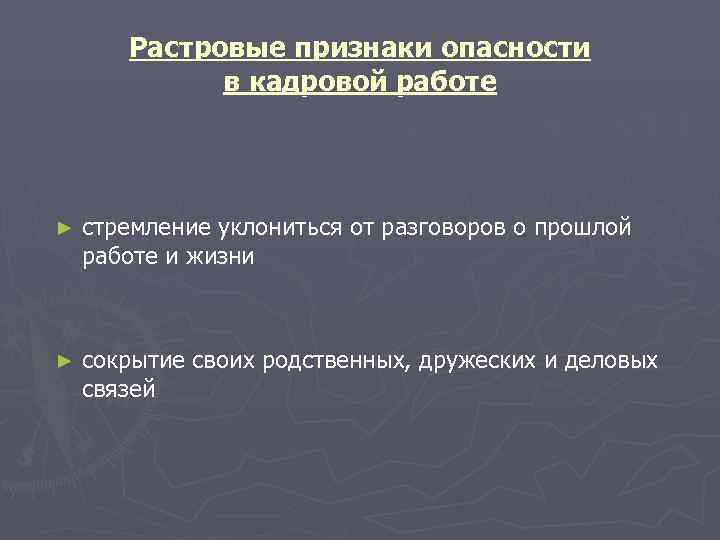 Растровые признаки опасности в кадровой работе

► стремление уклониться от разговоров о прошлой работе и жизни

► сокрытие своих родственных, дружеских и деловых связей